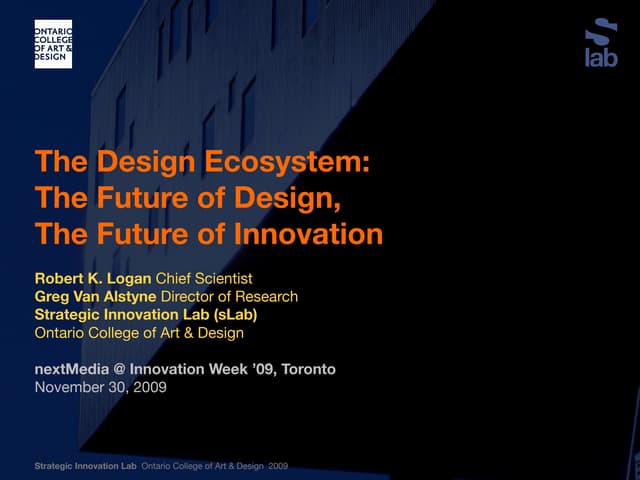 ONTARIO COLLEGE OF ART & DESIGN

s lab

The Design Ecosystem: The Future of Design, The Future of Innovation

Robert K. Logan Chief Scientist
Greg Van Alstyne Director of Research
Strategic Innovation Lab (sLab)
Ontario College of Art & Design

nextMedia @ Innovation Week '09, Toronto
November 30, 2009

Strategic Innovation Lab Ontario College of Art & Design 2009